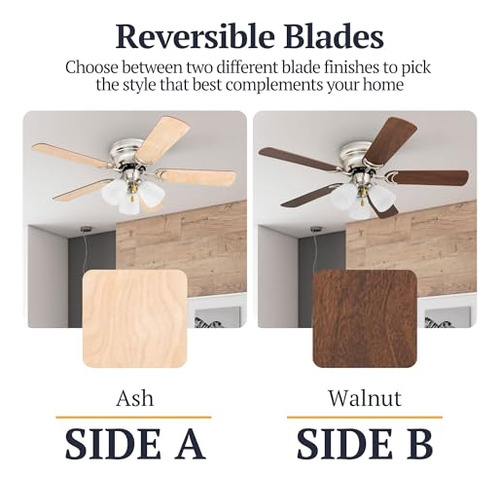 Reversible Blades

Choose between two different blade finishes to pick the style that best complements your home

Ash

SIDE A

Walnut

SIDE B